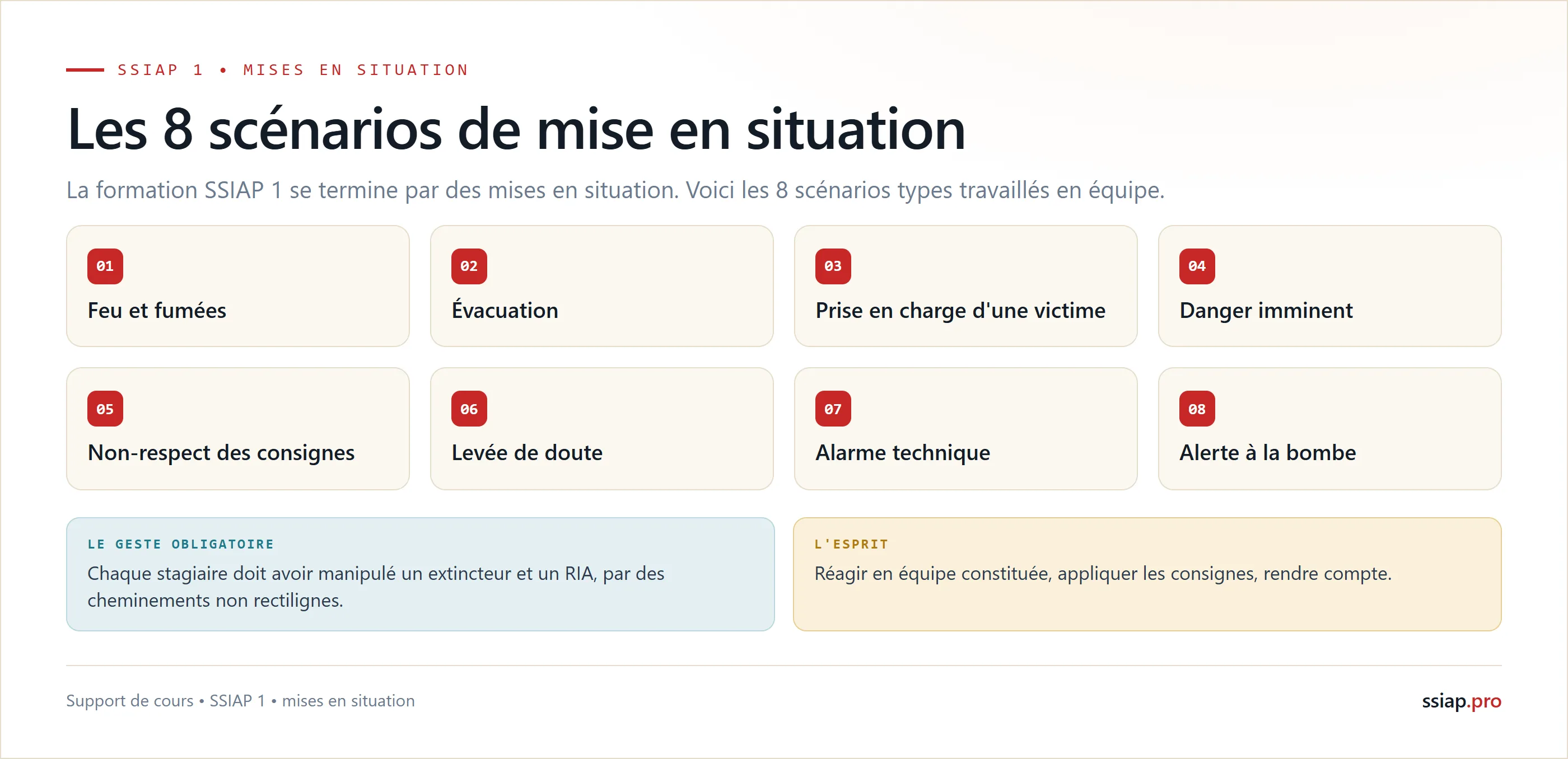 SSIAP 1 • MISES EN SITUATION

Les 8 scénarios de mise en situation

La formation SSIAP 1 se termine par des mises en situation. Voici les 8 scénarios types travaillés en équipe.

01
Feu et fumées

02
Évacuation

03
Prise en charge d'une victime

04
Danger imminent

05
Non-respect des consignes

06
Levée de doute

07
Alarme technique

08
Alerte à la bombe

LE GESTE OBLIGATOIRE
Chaque stagiaire doit avoir manipulé un extincteur et un RIA, par des cheminements non rectilignes.

L'ESPRIT
Réagir en équipe constituée, appliquer les consignes, rendre compte.

Support de cours • SSIAP 1 • mises en situation

ssiap.pro